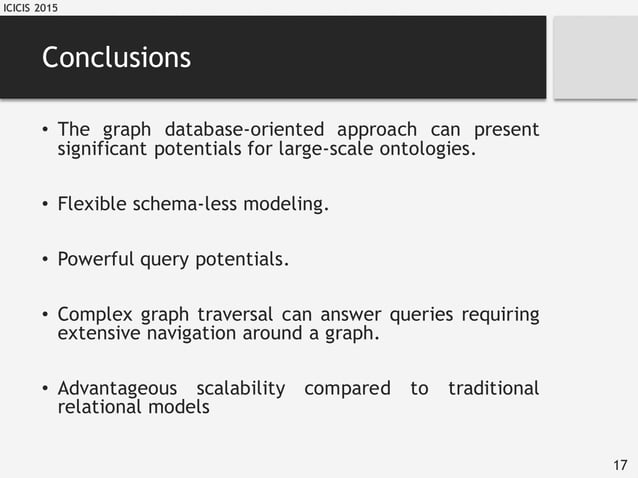 ICICIS 2015

Conclusions

• The graph database-oriented approach can present significant potentials for large-scale ontologies.

• Flexible schema-less modeling.

• Powerful query potentials.

• Complex graph traversal can answer queries requiring extensive navigation around a graph.

• Advantageous scalability compared to traditional relational models

17